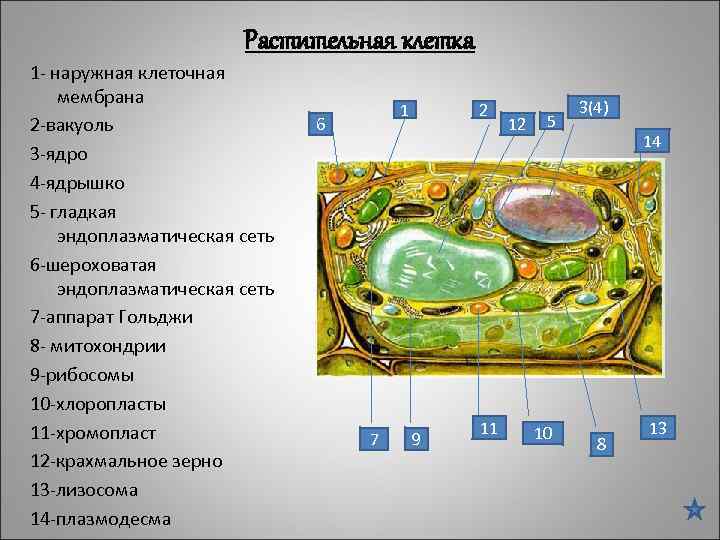 Растительная клетка

1- наружная клеточная мембрана
2-вакуоль
3-ядро
4-ядрышко
5- гладкая эндоплазматическая сеть
6-шероховатая эндоплазматическая сеть
7-аппарат Гольджи
8- митохондрии
9-рибосомы
10-хлоропласты
11-хромопласт
12-крахмальное зерно
13-лизосома
14-плазмодесма

6
1
2
12
5
3(4)
14
7
9
11
10
8
13